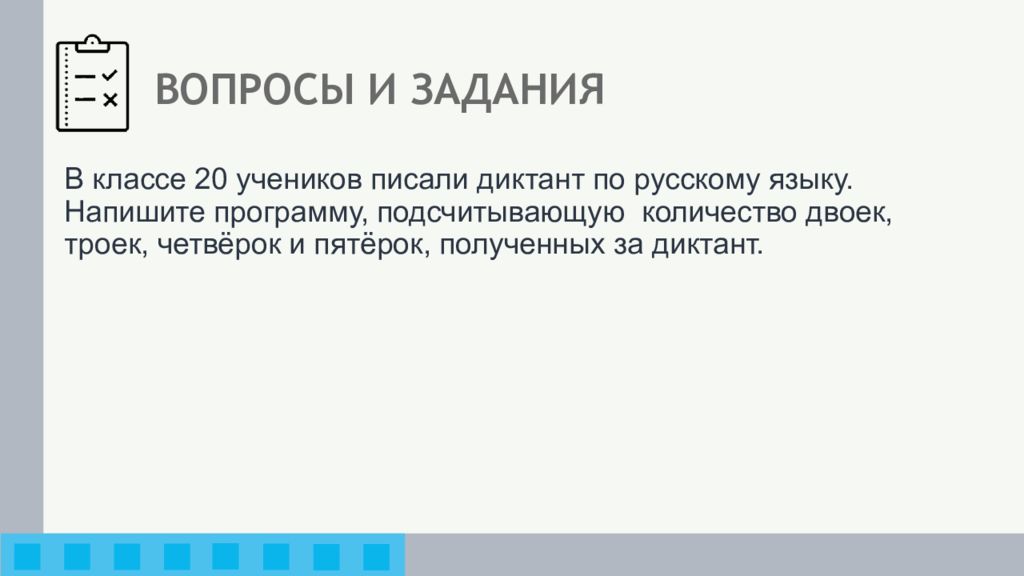 ВОПРОСЫ И ЗАДАНИЯ

В классе 20 учеников писали диктант по русскому языку. Напишите программу, подсчитывающую количество двоек, троек, четвёрок и пятёрок, полученных за диктант.